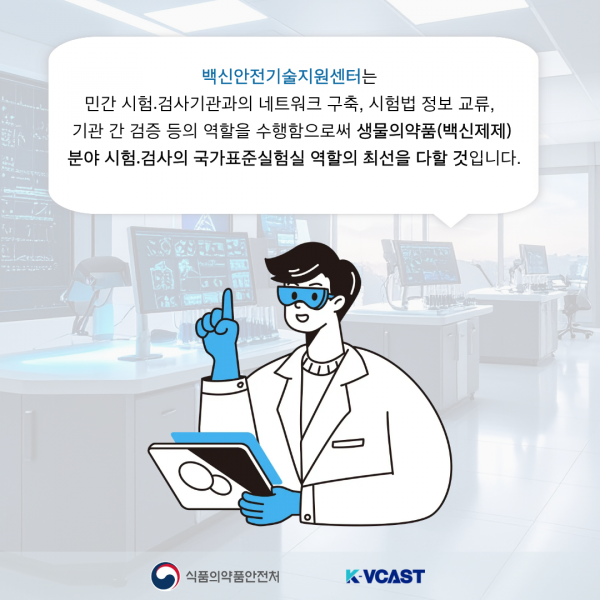 백신안전기술지원센터는
민간 시험.검사기관과의 네트워크 구축, 시험법 정보 교류,
기관 간 검증 등의 역할을 수행함으로써 생물의약품(백신제제)
분야 시험.검사의 국가표준실험실 역할의 최선을 다할 것입니다.

식품의약품안전처

K-VCAST